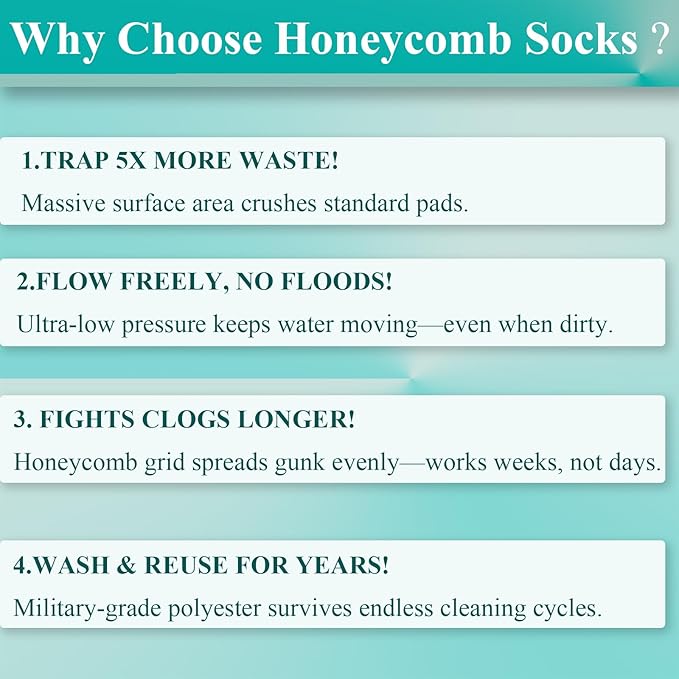 Why Choose Honeycomb Socks ?

1.TRAP 5X MORE WASTE!

Massive surface area crushes standard pads.

2.FLOW FREELY, NO FLOODS!

Ultra-low pressure keeps water moving—even when dirty.

3. FIGHTS CLOGS LONGER!

Honeycomb grid spreads gunk evenly—works weeks, not days.

4.WASH & REUSE FOR YEARS!

Military-grade polyester survives endless cleaning cycles.